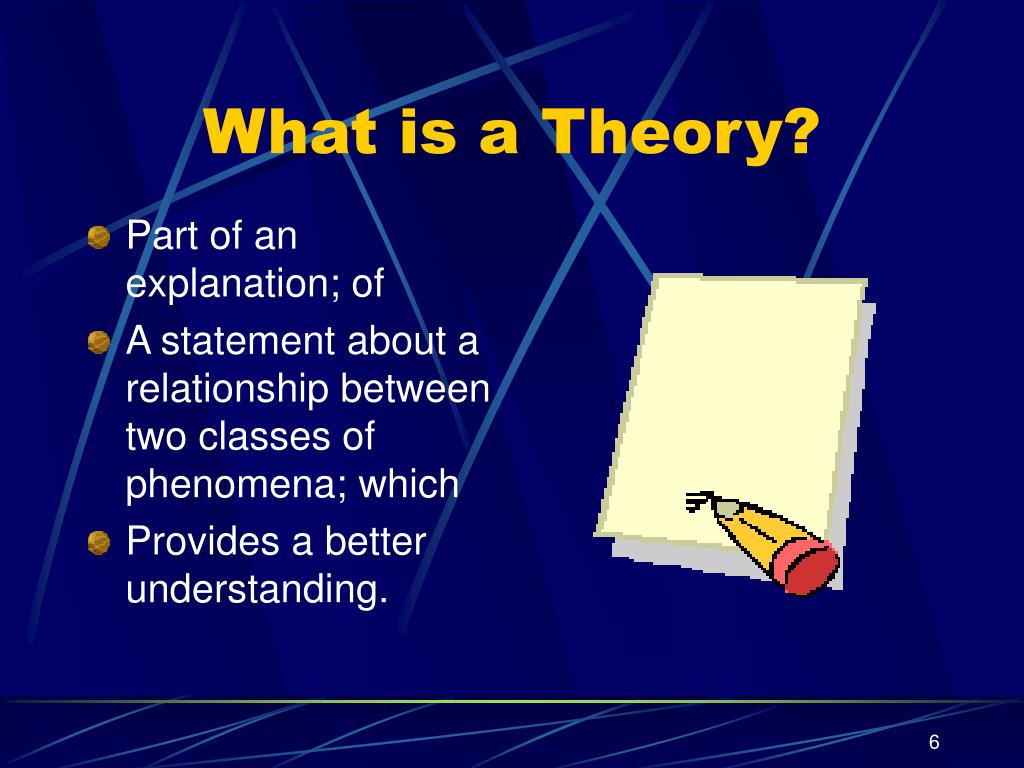 What is a Theory?

Part of an explanation; of

A statement about a relationship between two classes of phenomena; which

Provides a better understanding.

6